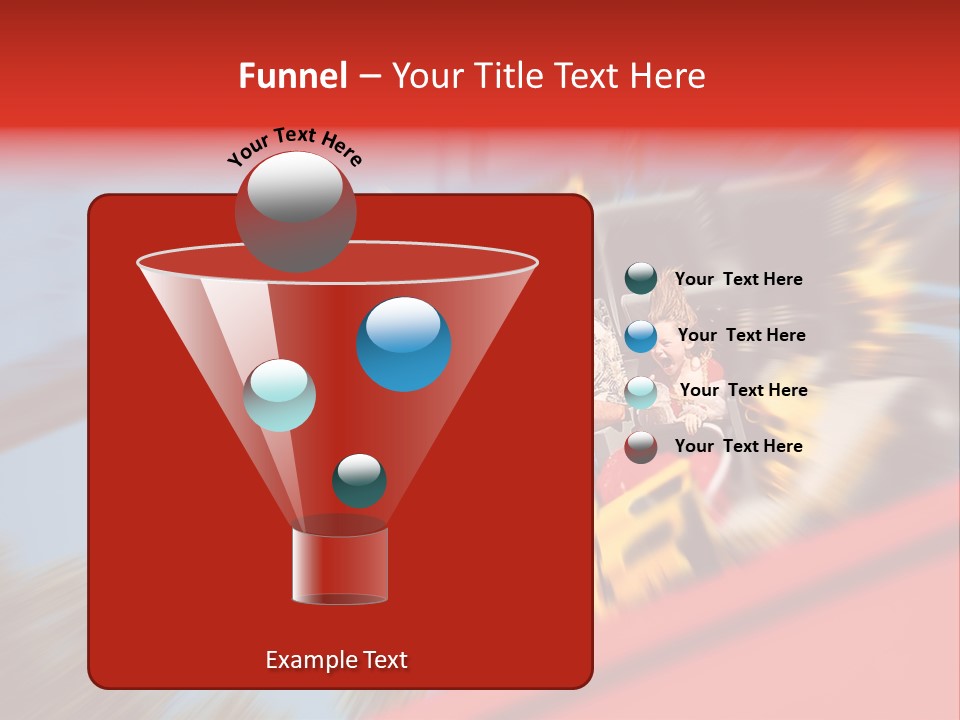 Funnel – Your Title Text Here

Your Text Here

Your Text Here

Your Text Here

Your Text Here

Your Text Here

Example Text